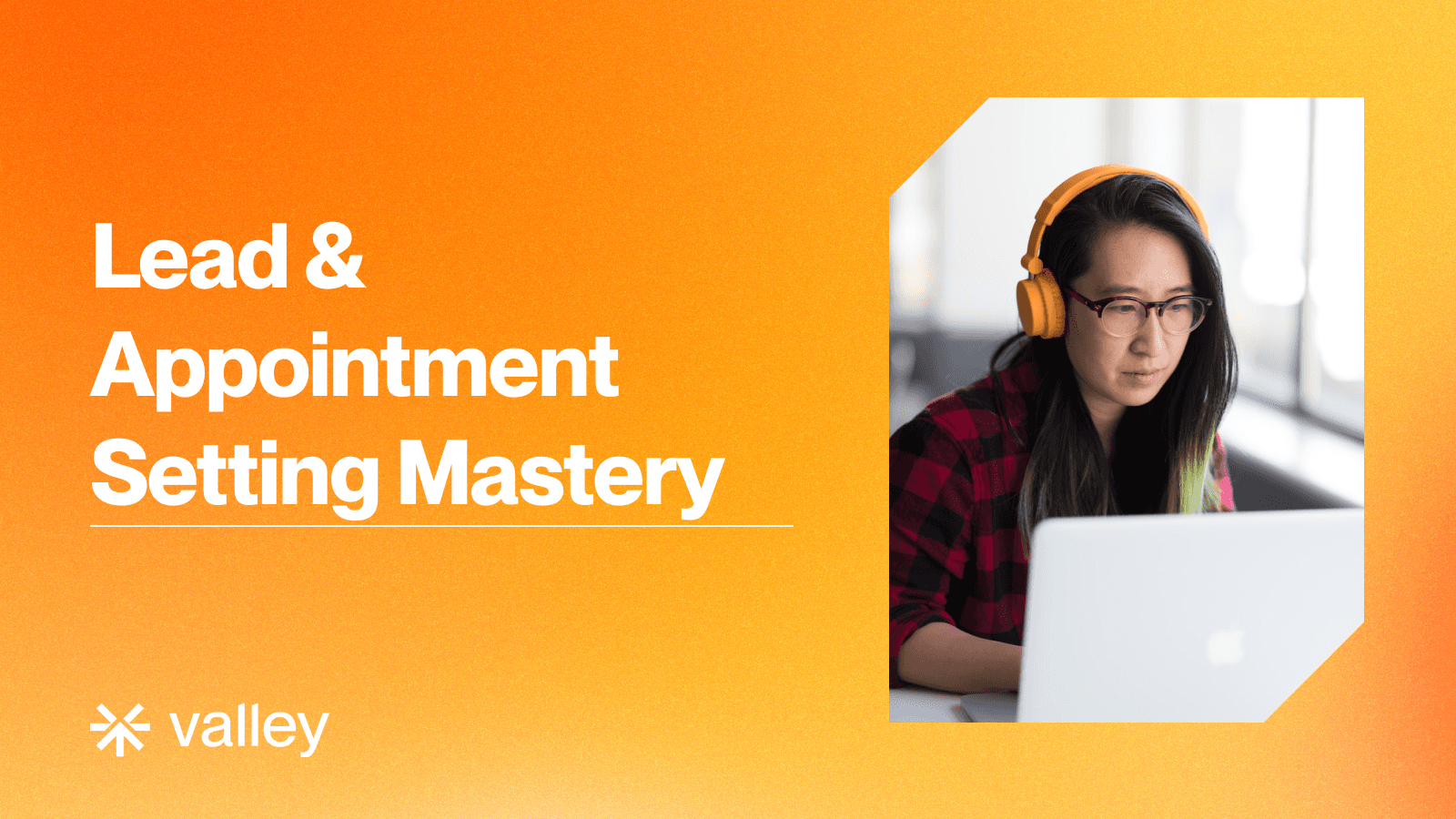 Lead & Appointment Setting Mastery

valley